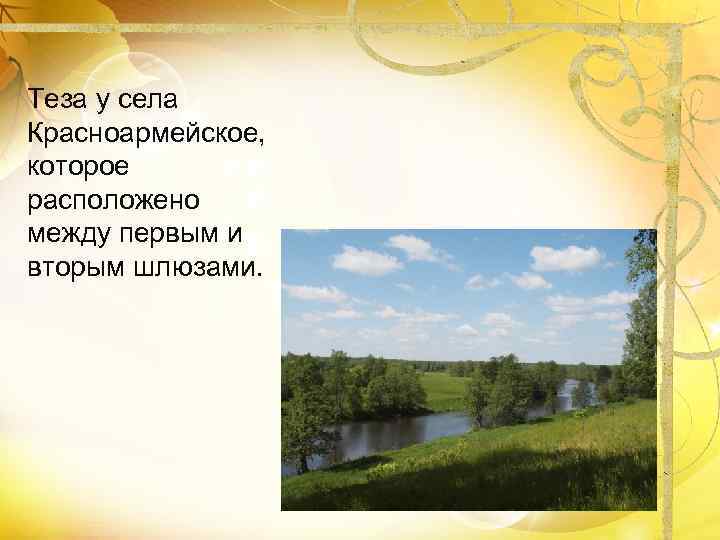 Теза у села Красноармейское, которое расположено между первым и вторым шлюзами.